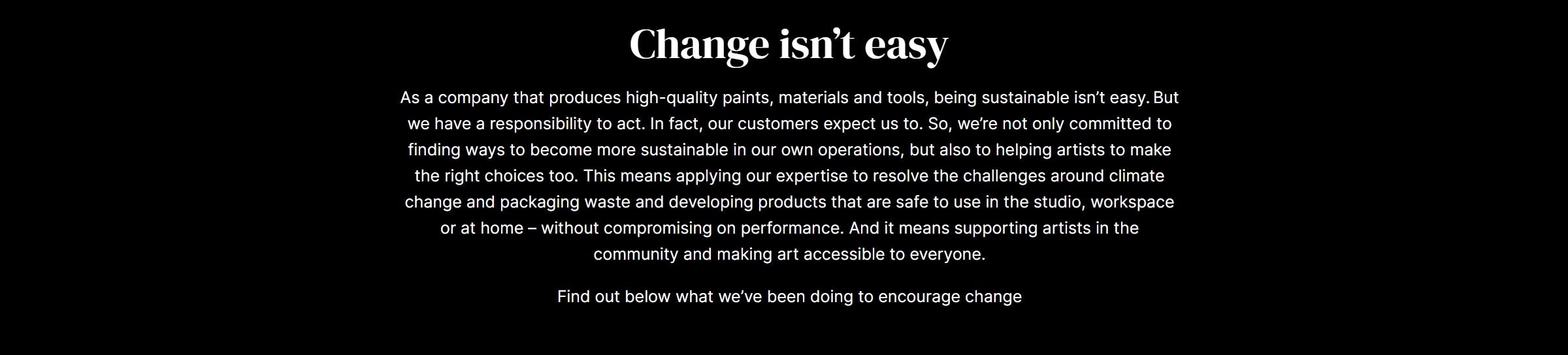 Change isn’t easy

As a company that produces high-quality paints, materials and tools, being sustainable isn’t easy. But we have a responsibility to act. In fact, our customers expect us to. So, we’re not only committed to finding ways to become more sustainable in our own operations, but also to helping artists to make the right choices too. This means applying our expertise to resolve the challenges around climate change and packaging waste and developing products that are safe to use in the studio, workspace or at home – without compromising on performance. And it means supporting artists in the community and making art accessible to everyone.

Find out below what we’ve been doing to encourage change